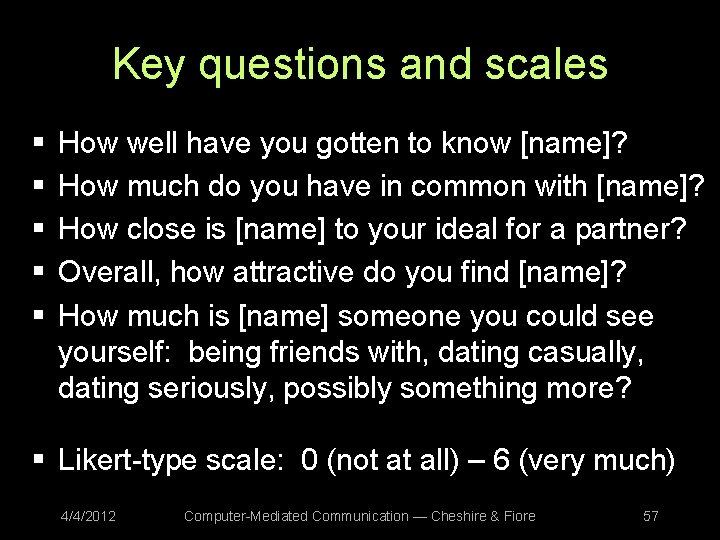 Key questions and scales

▪ How well have you gotten to know [name]?
▪ How much do you have in common with [name]?
▪ How close is [name] to your ideal for a partner?
▪ Overall, how attractive do you find [name]?
▪ How much is [name] someone you could see yourself: being friends with, dating casually, dating seriously, possibly something more?

▪ Likert-type scale: 0 (not at all) – 6 (very much)

4/4/2012 Computer-Mediated Communication — Cheshire & Fiore 57